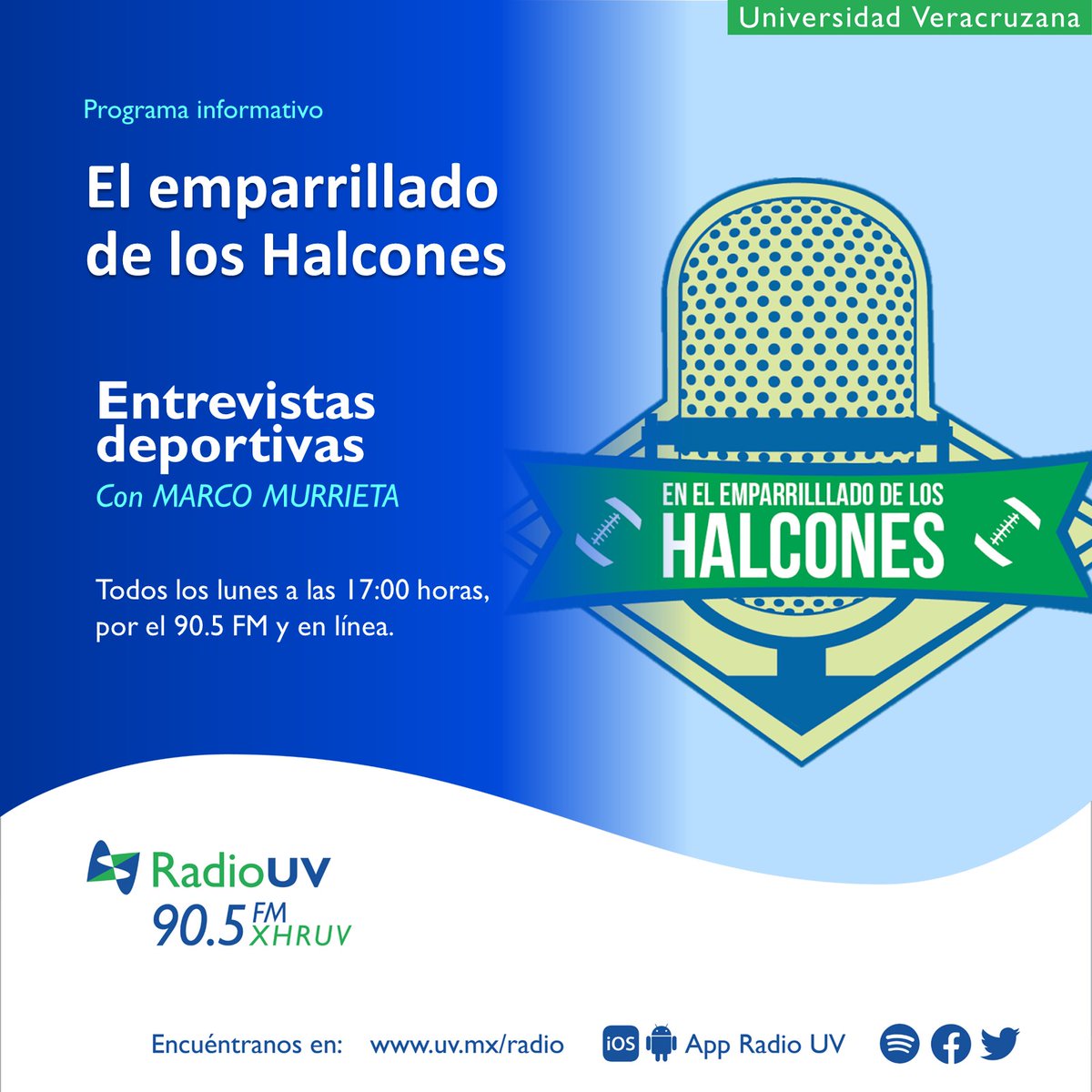 Universidad Veracruzana

Programa informativo

El emparrillado de los Halcones

Entrevistas deportivas
Con MARCO MURRIETA

Todos los lunes a las 17:00 horas, por el 90.5 FM y en línea.

EN EL EMPARRILLLADO DE LOS
HALCONES

RadioUV
90.5 FM XHRUV

Encuéntranos en: www.uv.mx/radio iOS App Radio UV